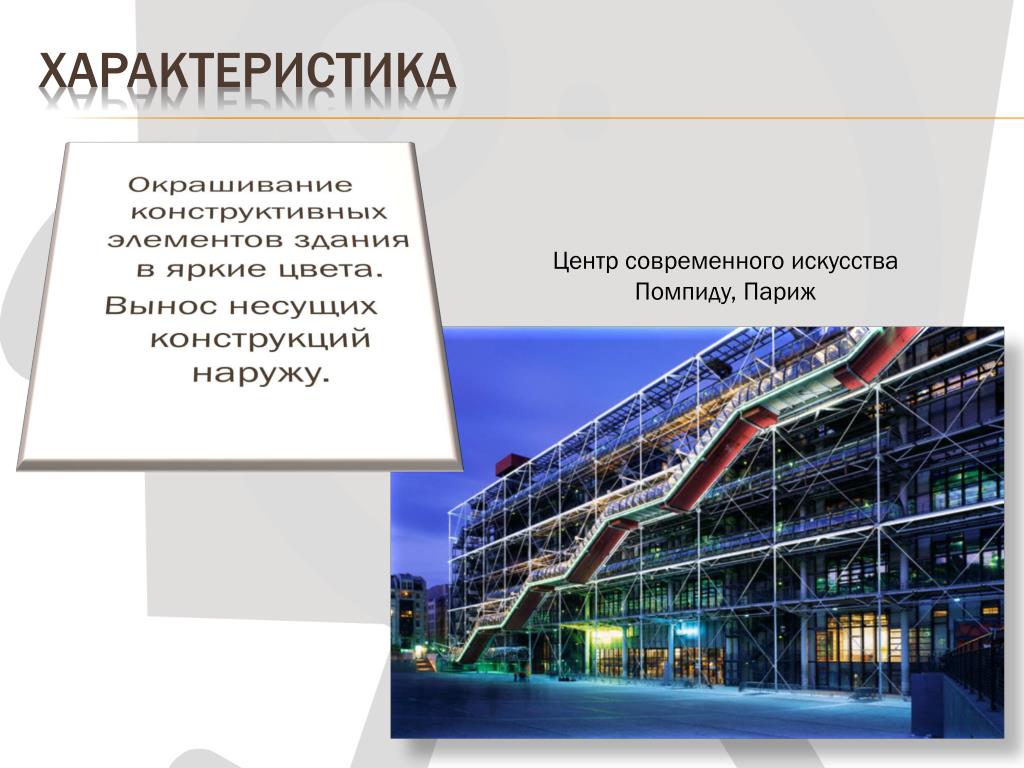 ХАРАКТЕРИСТИКА

Окрашивание конструктивных элементов здания в яркие цвета.
Вынос несущих конструкций наружу.

Центр современного искусства Помпиду, Париж